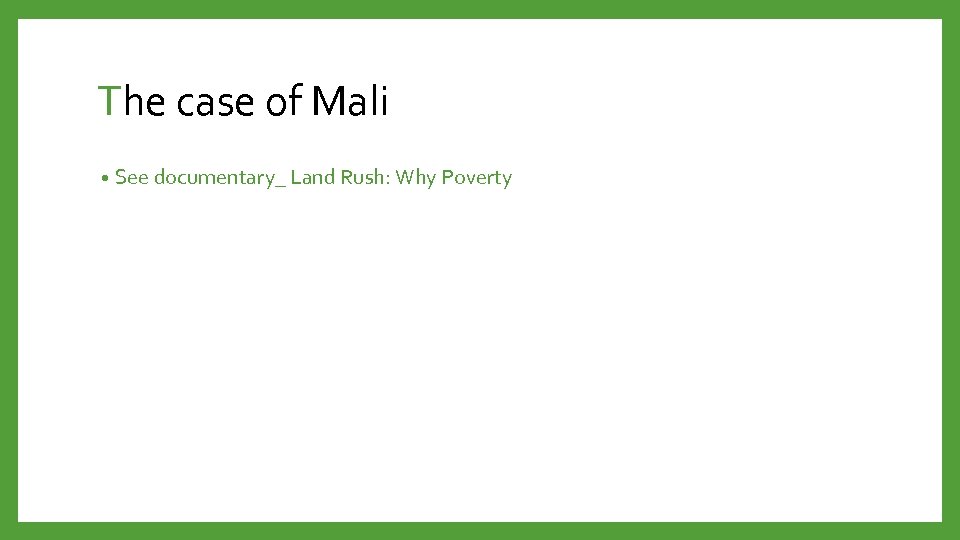 The case of Mali

• See documentary_ Land Rush: Why Poverty